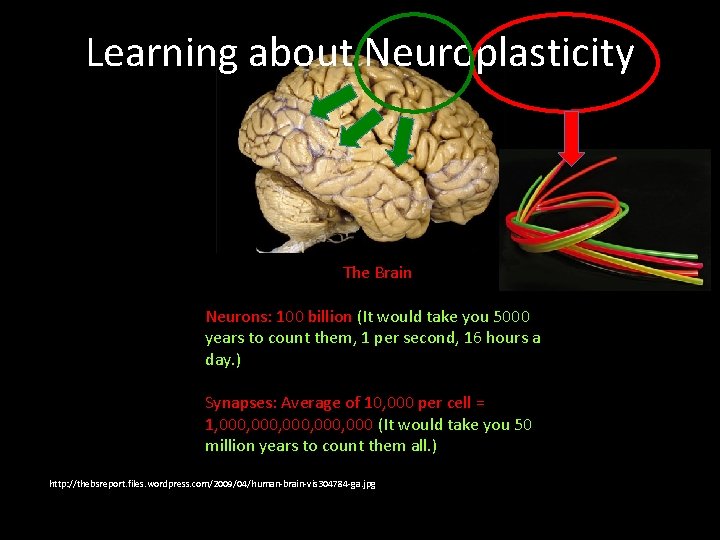 Learning about Neuroplasticity

The Brain

Neurons: 100 billion (It would take you 5000 years to count them, 1 per second, 16 hours a day.)

Synapses: Average of 10,000 per cell = 1,000,000,000,000,000 (It would take you 50 million years to count them all.)

http://thebsreport.files.wordpress.com/2009/04/human-brain-vis304784-ga.jpg